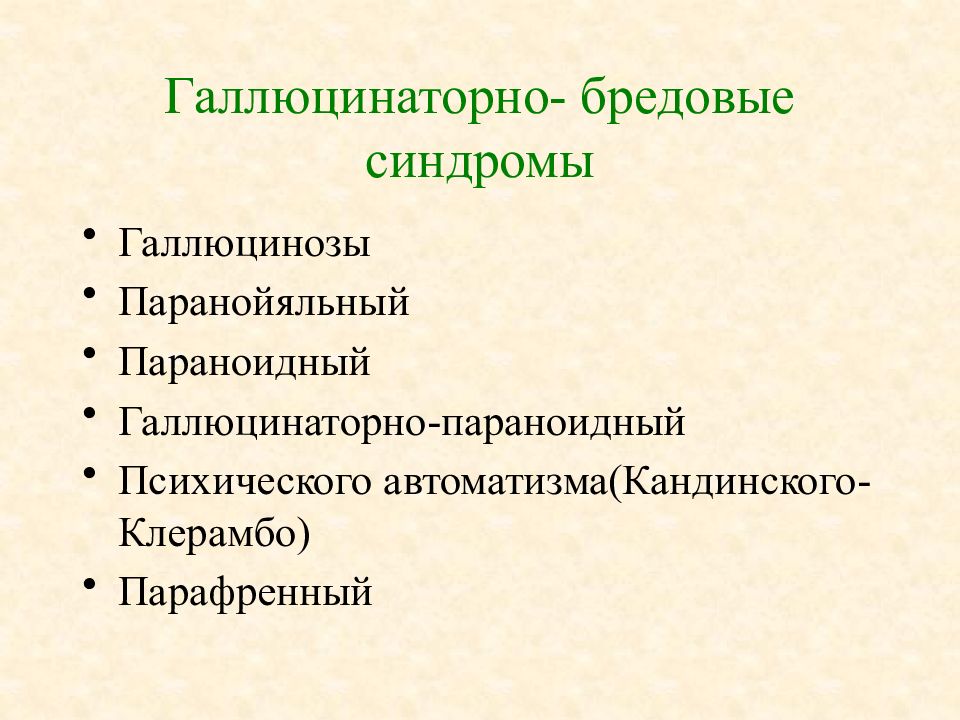 Галлюцинаторно- бредовые синдромы

• Галлюцинозы
• Паранойяльный
• Параноидный
• Галлюцинаторно-параноидный
• Психического автоматизма(Кандинского-Клерамбо)
• Парафренный